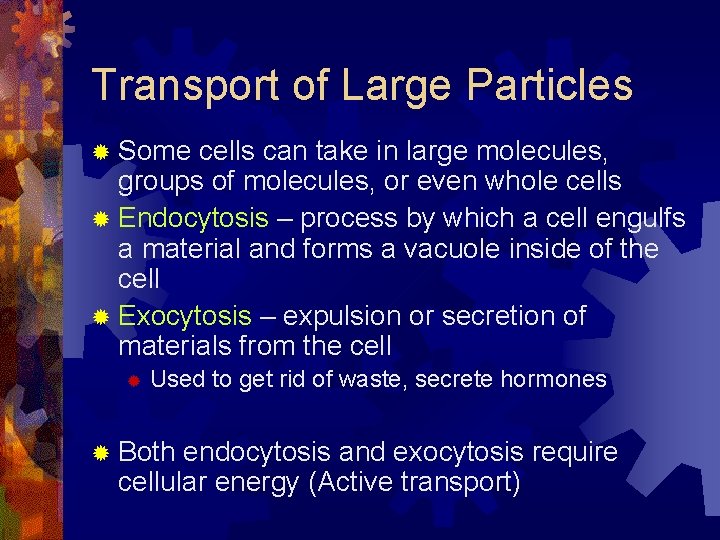 Transport of Large Particles

Some cells can take in large molecules, groups of molecules, or even whole cells

Endocytosis – process by which a cell engulfs a material and forms a vacuole inside of the cell

Exocytosis – expulsion or secretion of materials from the cell

Used to get rid of waste, secrete hormones

Both endocytosis and exocytosis require cellular energy (Active transport)